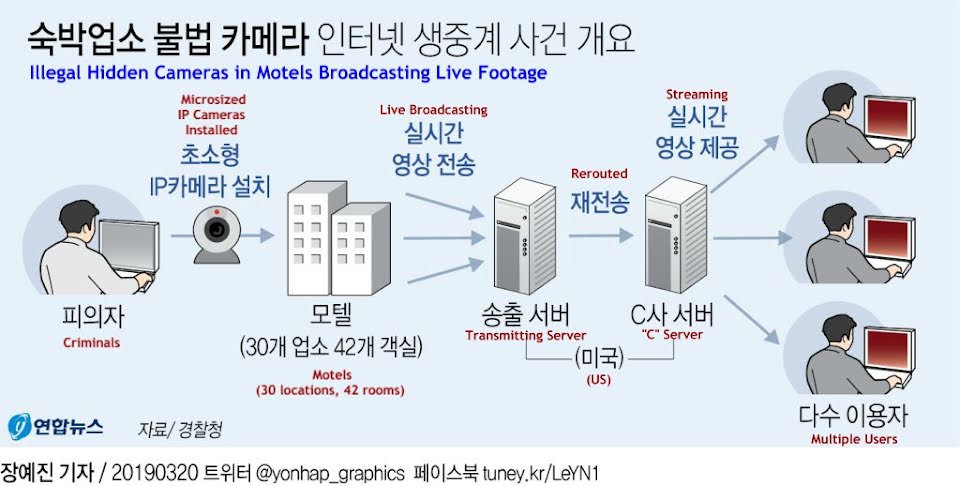 숙박업소 불법 카메라 인터넷 생중계 사건 개요
Illegal Hidden Cameras in Motels Broadcasting Live Footage

Microsized IP Cameras Installed
초소형 IP카메라 설치

Live Broadcasting
실시간 영상 전송

Rerouted
재전송

Streaming
실시간 영상 제공

피의자
Criminals

모텔
(30개 업소 42개 객실)
Motels
(30 locations, 42 rooms)

송출 서버
Transmitting Server

C사 서버
"C" Server

(미국)
(US)

다수 이용자
Multiple Users

연합뉴스

자료/ 경찰청

장예진 기자 / 20190320 트위터 @yonhap_graphics 페이스북 tuney.kr/LeYN1